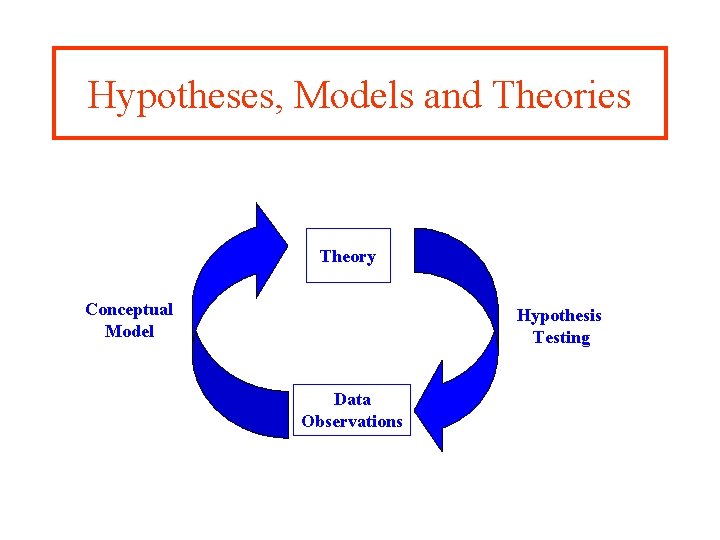 Hypotheses, Models and Theories

Theory

Conceptual Model

Hypothesis Testing

Data Observations